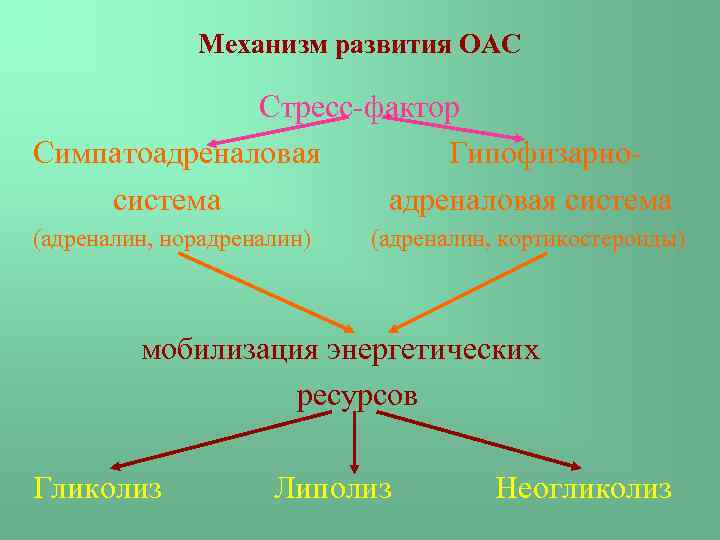 Механизм развития ОАС

Стресс-фактор

Симпатоадреналовая система
(адреналин, норадреналин)

Гипофизарно-адреналовая система
(адреналин, кортикостероиды)

мобилизация энергетических ресурсов

Гликолиз

Липолиз

Неогликолиз